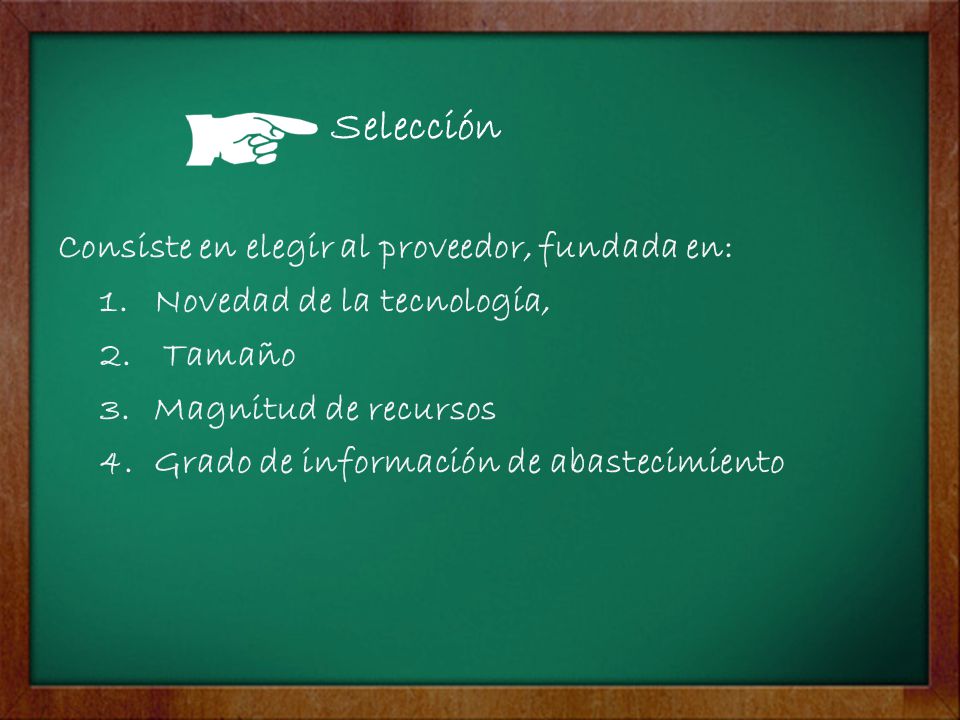 Selección

Consiste en elegir al proveedor, fundada en:

1. Novedad de la tecnología,
2. Tamaño
3. Magnitud de recursos
4. Grado de información de abastecimiento